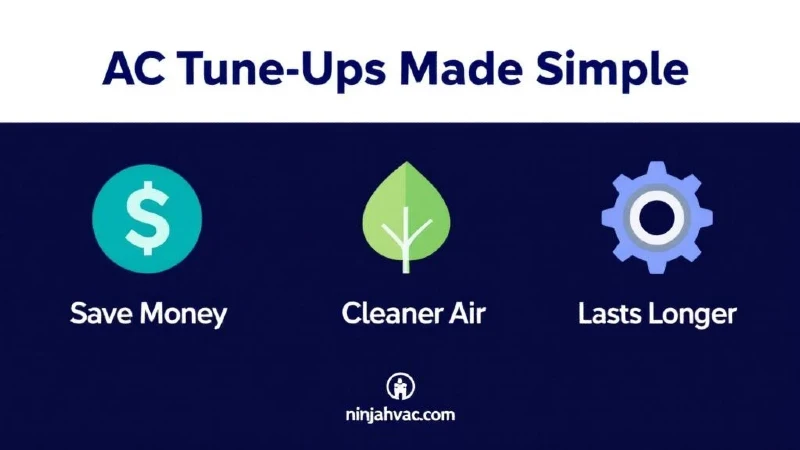 AC Tune-Ups Made Simple

$

Save Money

Cleaner Air

Lasts Longer

ninjahvac.com